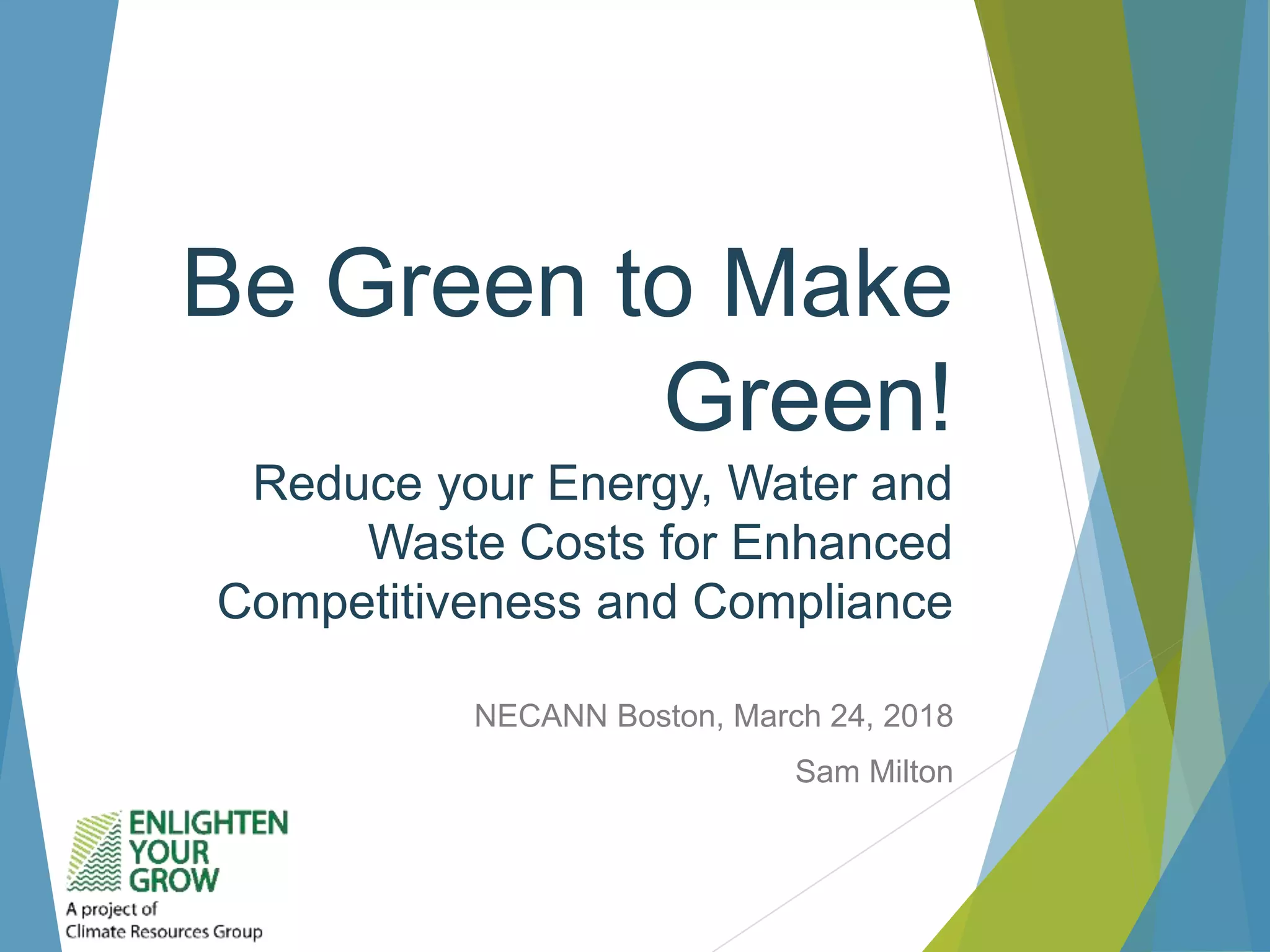 Be Green to Make Green!

Reduce your Energy, Water and Waste Costs for Enhanced Competitiveness and Compliance

NECANN Boston, March 24, 2018

Sam Milton

ENLIGHTEN YOUR GROW

A project of Climate Resources Group